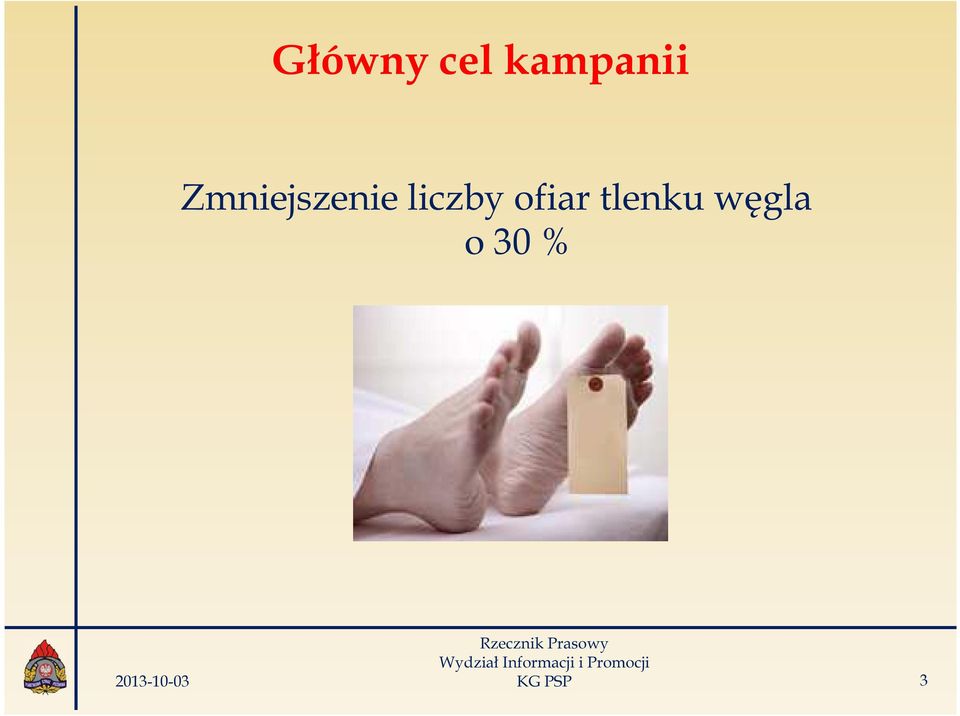 Główny cel kampanii

Zmniejszenie liczby ofiar tlenku węgla o 30 %

2013-10-03

Rzecznik Prasowy
Wydział Informacji i Promocji
KG PSP

3